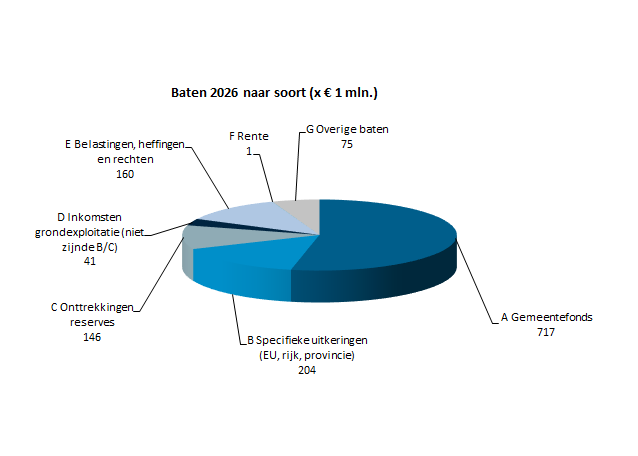 Baten 2026 naar soort (x € 1 mln.)

E Belastingen, heffingen en rechten
160

F Rente
1

G Overige baten
75

D Inkomsten grondexploitatie (niet zijnde B/C)
41

C Onttrekkingen reserves
146

B Specifieke uitkeringen (EU, rijk, provincie)
204

A Gemeentefonds
717